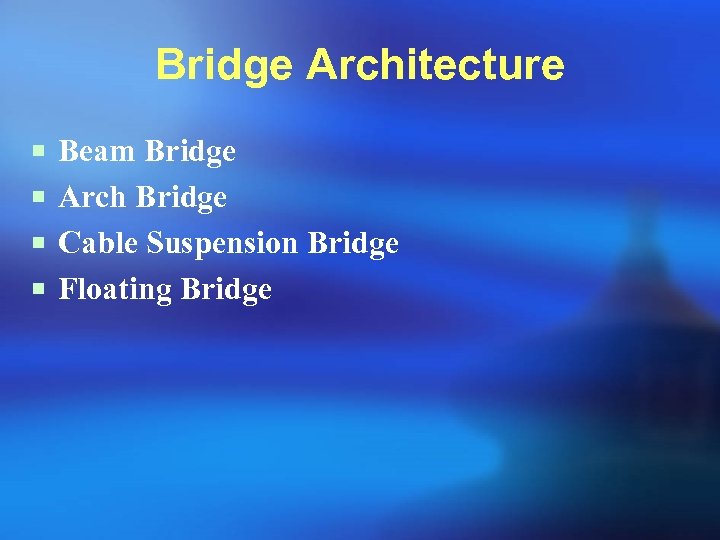 Bridge Architecture

- Beam Bridge
- Arch Bridge
- Cable Suspension Bridge
- Floating Bridge